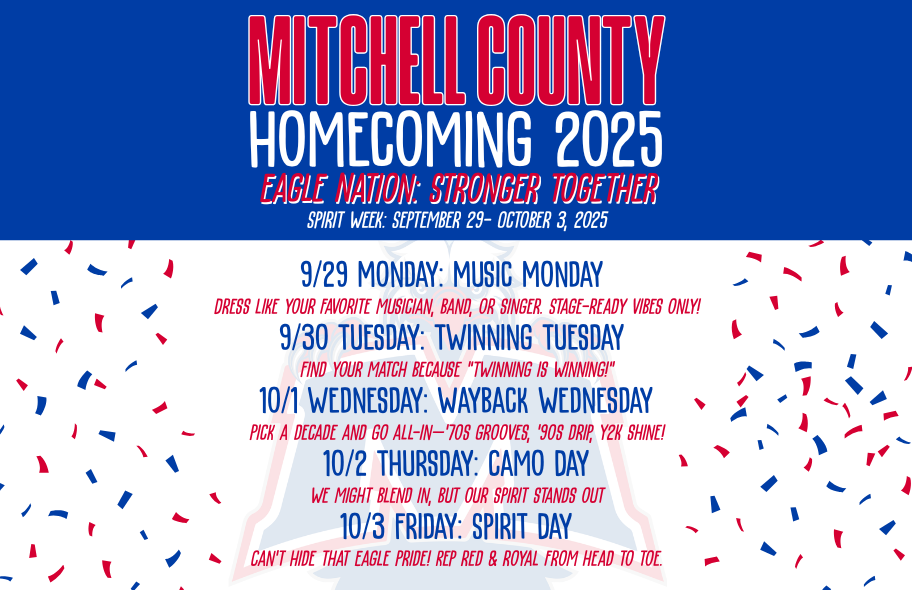 MITCHELL COUNTY
HOMECOMING 2025
EAGLE NATION: STRONGER TOGETHER
SPIRIT WEEK: SEPTEMBER 29- OCTOBER 3, 2025

9/29 MONDAY: MUSIC MONDAY
DRESS LIKE YOUR FAVORITE MUSICIAN, BAND, OR SINGER. STAGE-READY VIBES ONLY!

9/30 TUESDAY: TWINNING TUESDAY
FIND YOUR MATCH BECAUSE "TWINNING IS WINNING!"

10/1 WEDNESDAY: WAYBACK WEDNESDAY
PICK A DECADE AND GO ALL-IN—'70S GROOVES, '90S DRIP, Y2K SHINE!

10/2 THURSDAY: CAMO DAY
WE MIGHT BLEND IN, BUT OUR SPIRIT STANDS OUT

10/3 FRIDAY: SPIRIT DAY
CAN'T HIDE THAT EAGLE PRIDE! REP RED & ROYAL FROM HEAD TO TOE.